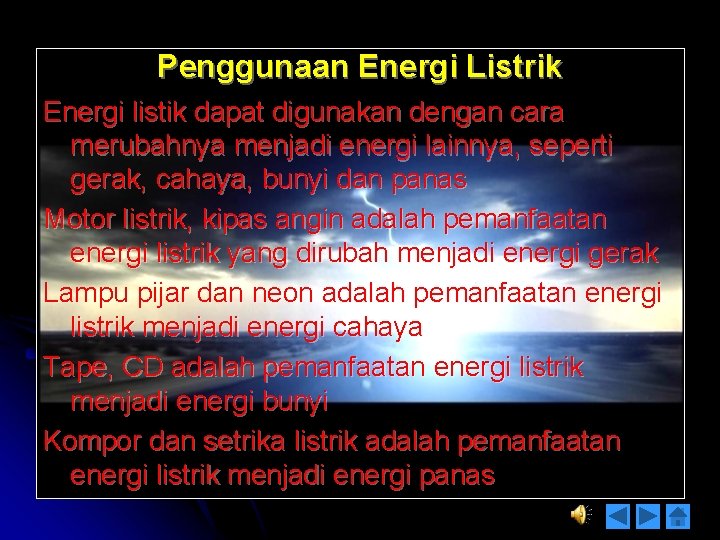 Penggunaan Energi Listrik

Energi listik dapat digunakan dengan cara merubahnya menjadi energi lainnya, seperti gerak, cahaya, bunyi dan panas

Motor listrik, kipas angin adalah pemanfaatan energi listrik yang dirubah menjadi energi gerak

Lampu pijar dan neon adalah pemanfaatan energi listrik menjadi energi cahaya

Tape, CD adalah pemanfaatan energi listrik menjadi energi bunyi

Kompor dan setrika listrik adalah pemanfaatan energi listrik menjadi energi panas